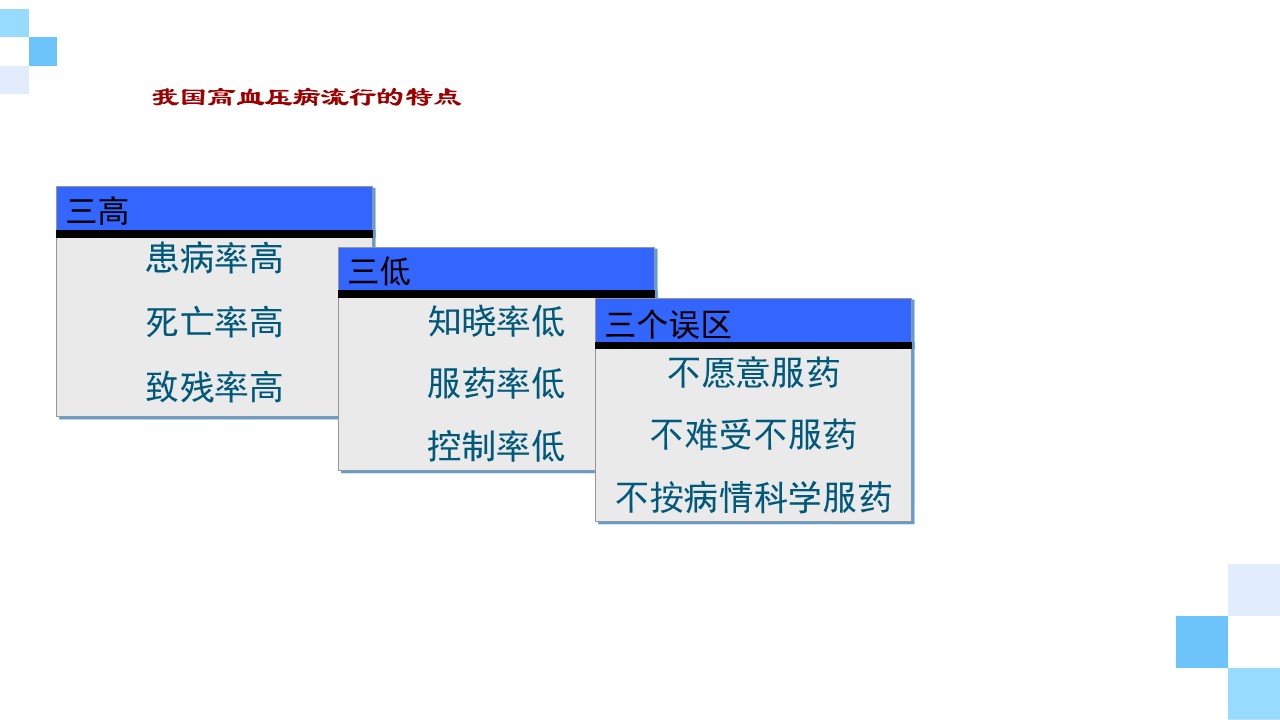 我国高血压病流行的特点

三高
患病率高
死亡率高
致残率高

三低
知晓率低
服药率低
控制率低

三个误区
不愿意服药
不难受不服药
不按病情科学服药